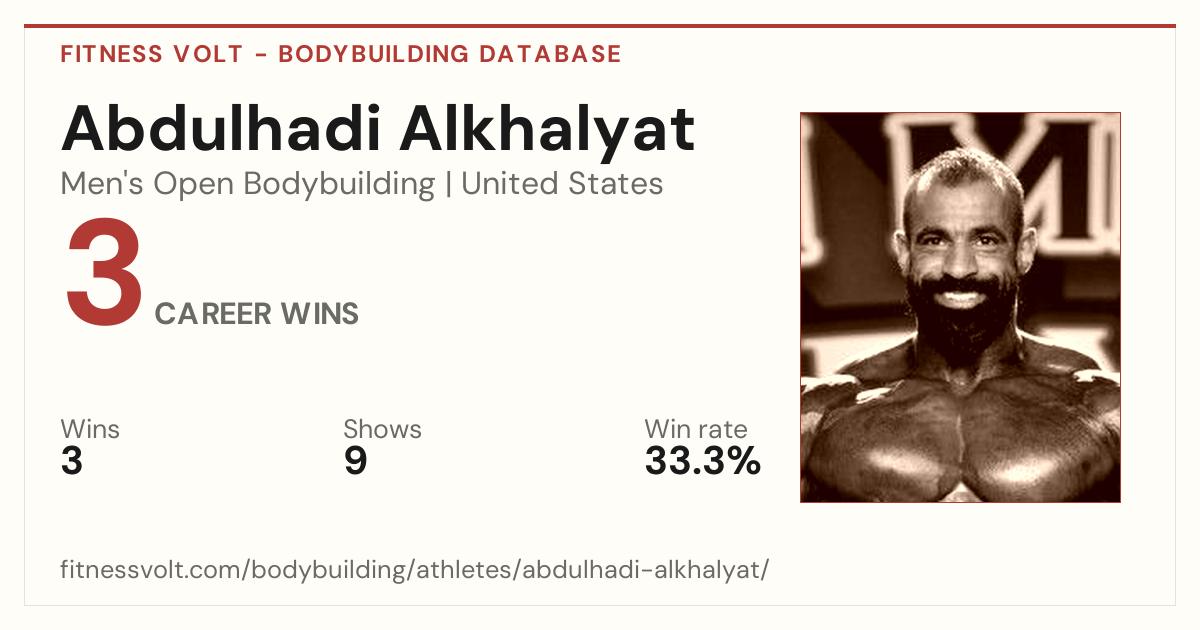 FITNESS VOLT - BODYBUILDING DATABASE

Abdulhadi Alkhalyat

Men's Open Bodybuilding | United States

3 CAREER WINS

Wins
3

Shows
9

Win rate
33.3%

fitnessvolt.com/bodybuilding/athletes/abdulhadi-alkhalyat/